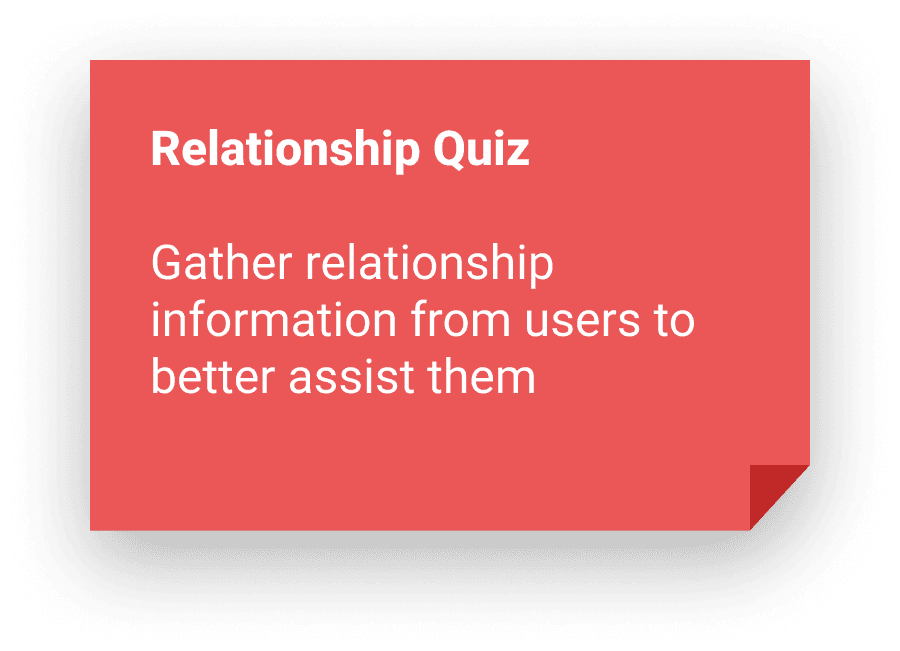 Relationship Quiz

Gather relationship information from users to better assist them